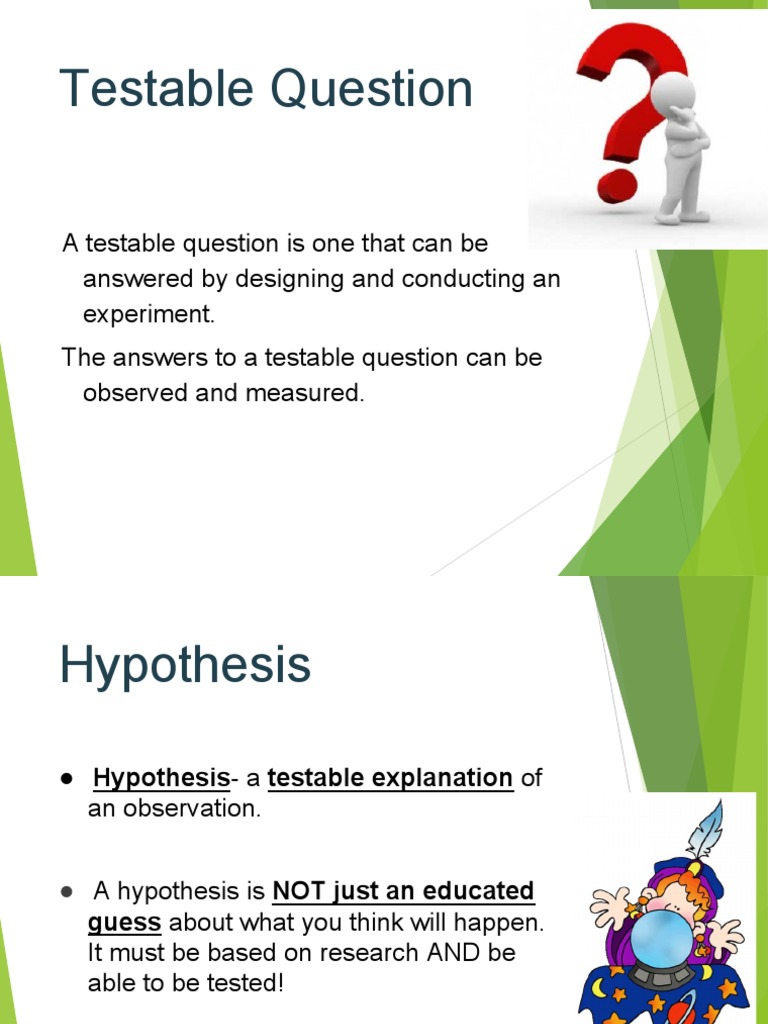 Testable Question

A testable question is one that can be answered by designing and conducting an experiment.

The answers to a testable question can be observed and measured.

Hypothesis

● Hypothesis- a testable explanation of an observation.

● A hypothesis is NOT just an educated guess about what you think will happen. It must be based on research AND be able to be tested!